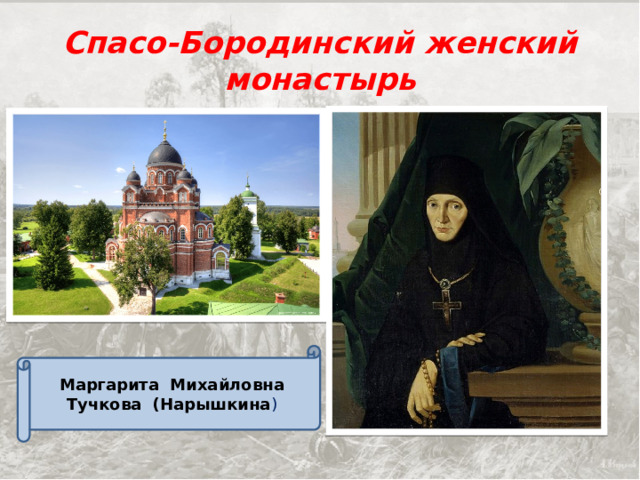 Спасо-Бородинский женский монастырь

Маргарита Михайловна Тучкова (Нарышкина)